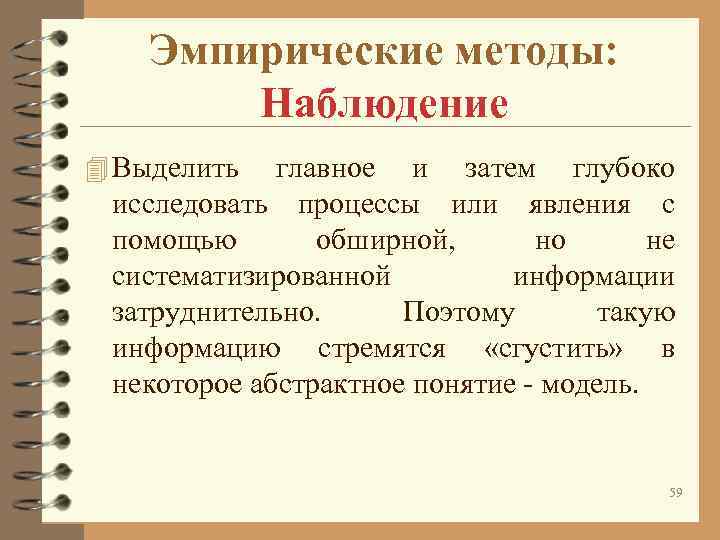 Эмпирические методы:
Наблюдение

Выделить главное и затем глубоко исследовать процессы или явления с помощью обширной, но не систематизированной информации затруднительно. Поэтому такую информацию стремятся «сгустить» в некоторое абстрактное понятие - модель.

59